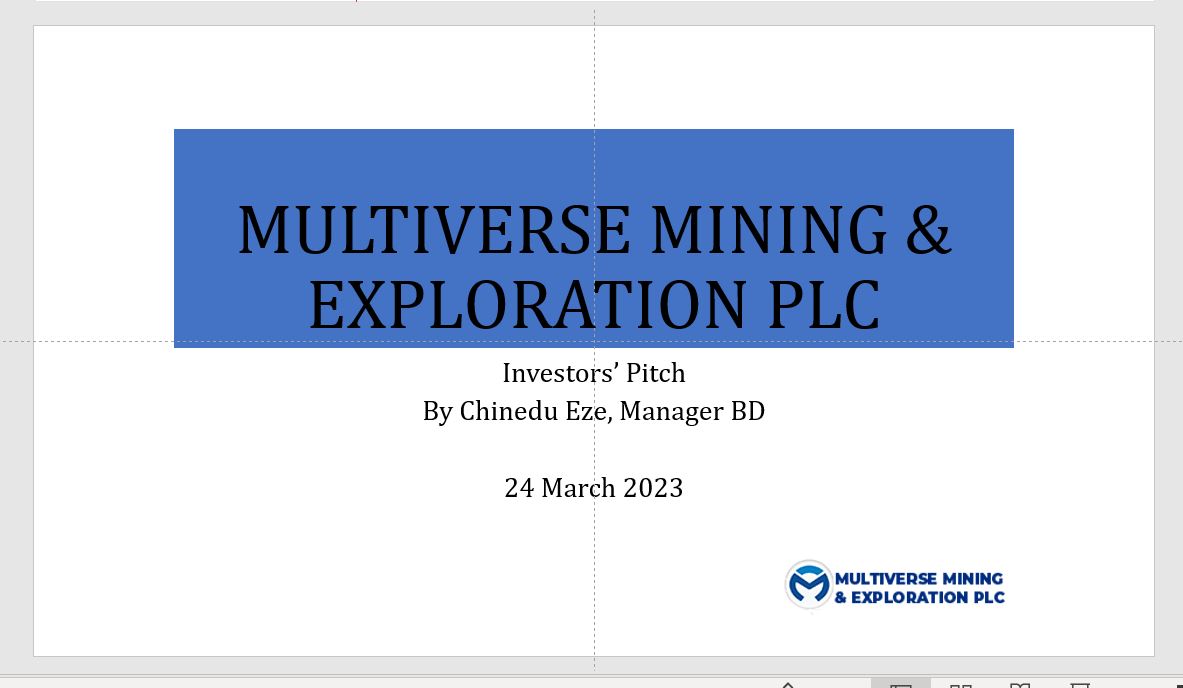 MULTIVERSE MINING & EXPLORATION PLC

Investors’ Pitch
By Chinedu Eze, Manager BD

24 March 2023

MULTIVERSE MINING & EXPLORATION PLC